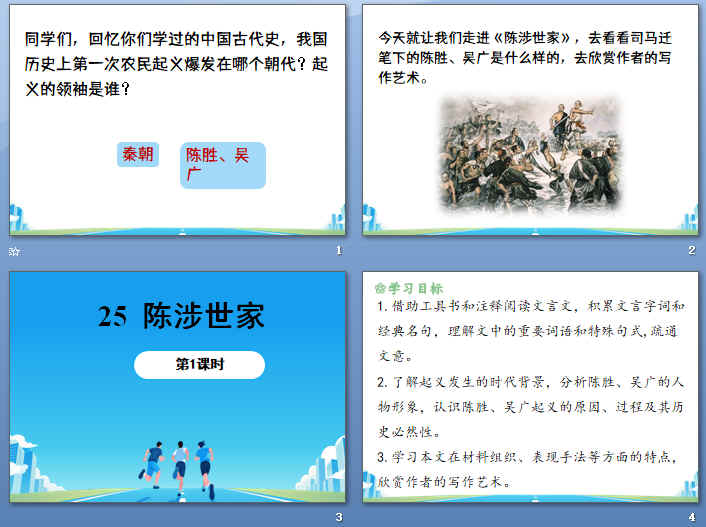 同学们，回忆你们学过的中国古代史，我国历史上第一次农民起义爆发在哪个朝代？起义的领袖是谁？

秦朝

陈胜、吴广

1

今天就让我们走进《陈涉世家》，去看看司马迁笔下的陈胜、吴广是什么样的，去欣赏作者的写作艺术。

2

25 陈涉世家

第1课时

3

学习目标

1. 借助工具书和注释阅读文言文，积累文言字词和经典名句，理解文中的重要词语和特殊句式，疏通文意。

2. 了解起义发生的时代背景，分析陈胜、吴广的人物形象，认识陈胜、吴广起义的原因、过程及其历史必然性。

3. 学习本文在材料组织、表现手法等方面的特点，欣赏作者的写作艺术。

4